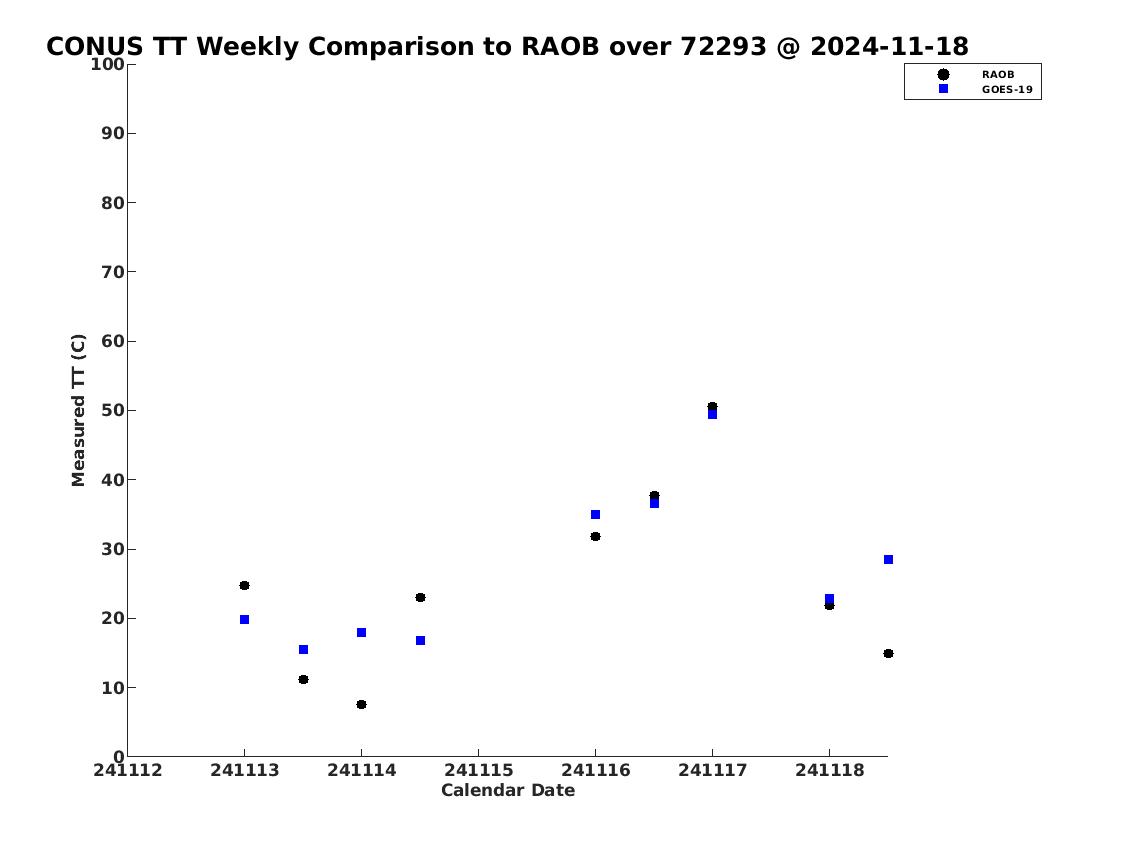 CONUS TT Weekly Comparison to RAOB over 72293 @ 2024-11-18

RAOB
GOES-19

Measured TT (C)

100
90
80
70
60
50
40
30
20
10
0

241112
241113
241114
241115
241116
241117
241118

Calendar Date